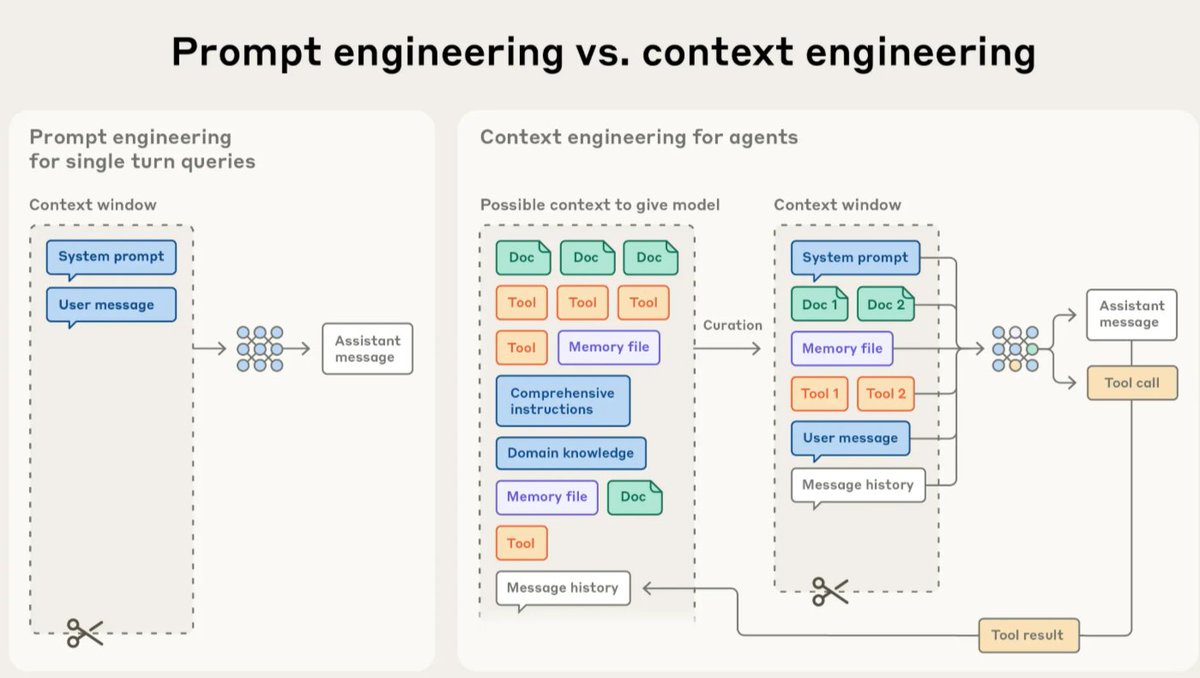 Prompt engineering vs. context engineering

Prompt engineering for single turn queries

Context window

System prompt

User message

Assistant message

Context engineering for agents

Possible context to give model

Doc

Doc

Doc

Tool

Tool

Tool

Tool

Memory file

Comprehensive instructions

Domain knowledge

Memory file

Doc

Tool

Message history

Curation

Context window

System prompt

Doc 1

Doc 2

Memory file

Tool 1

Tool 2

User message

Message history

Assistant message

Tool call

Tool result